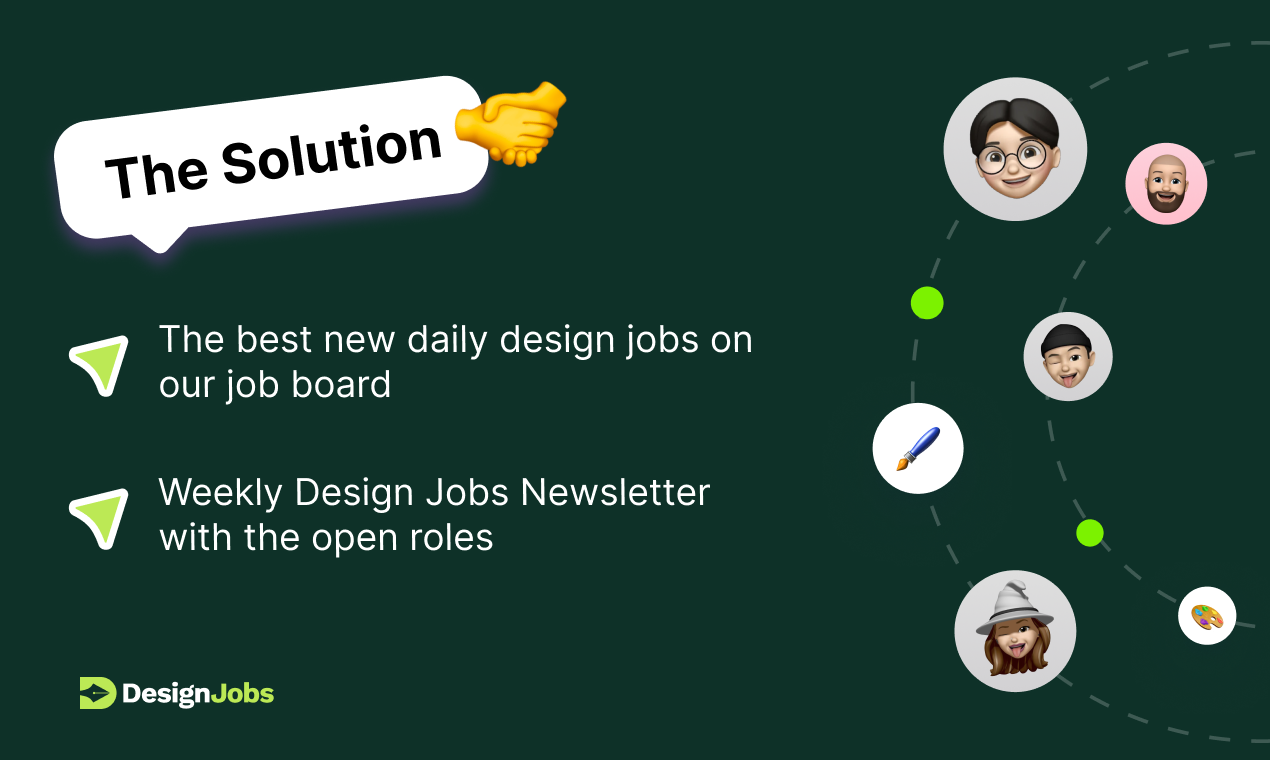 The Solution

The best new daily design jobs on our job board

Weekly Design Jobs Newsletter with the open roles

DesignJobs